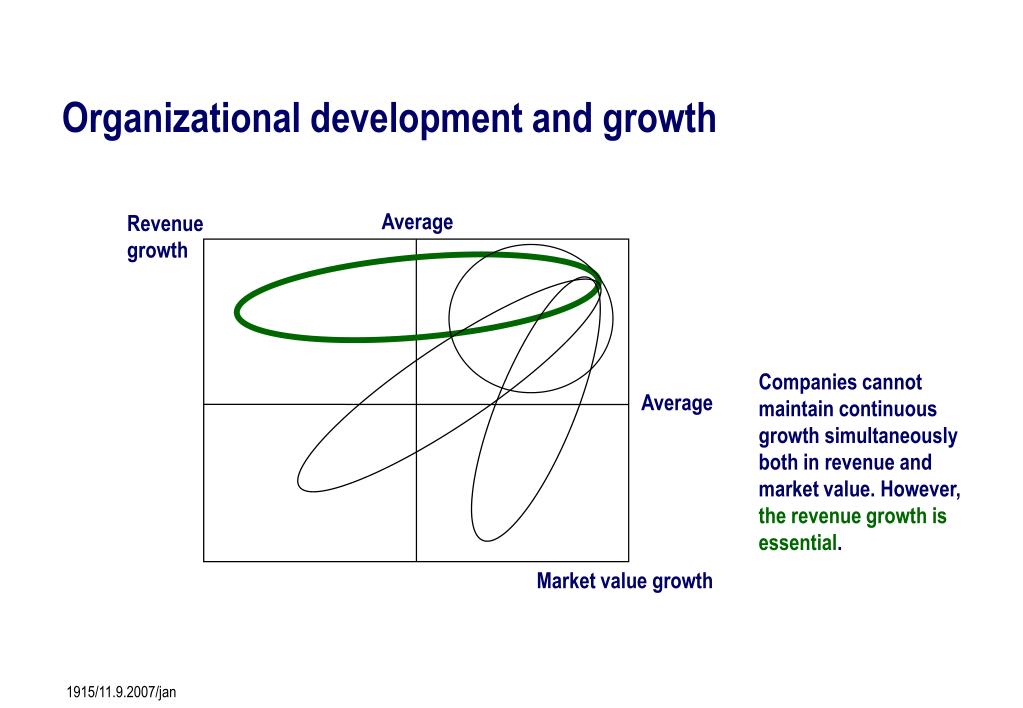 Organizational development and growth

Revenue growth

Average

Average

Market value growth

Companies cannot maintain continuous growth simultaneously both in revenue and market value. However, the revenue growth is essential.

1915/11.9.2007/jan